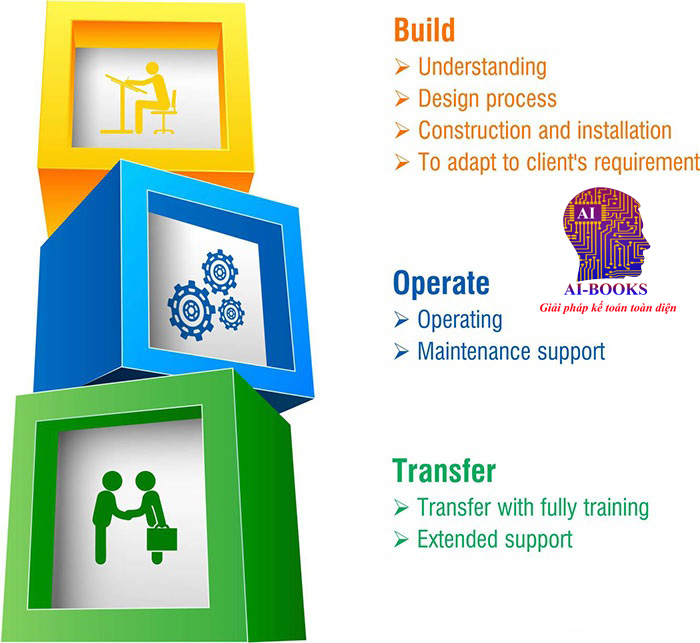 Build
➢ Understanding
➢ Design process
➢ Construction and installation
➢ To adapt to client's requirement

AI
AI-BOOKS
Giải pháp kế toán toàn diện

Operate
➢ Operating
➢ Maintenance support

Transfer
➢ Transfer with fully training
➢ Extended support